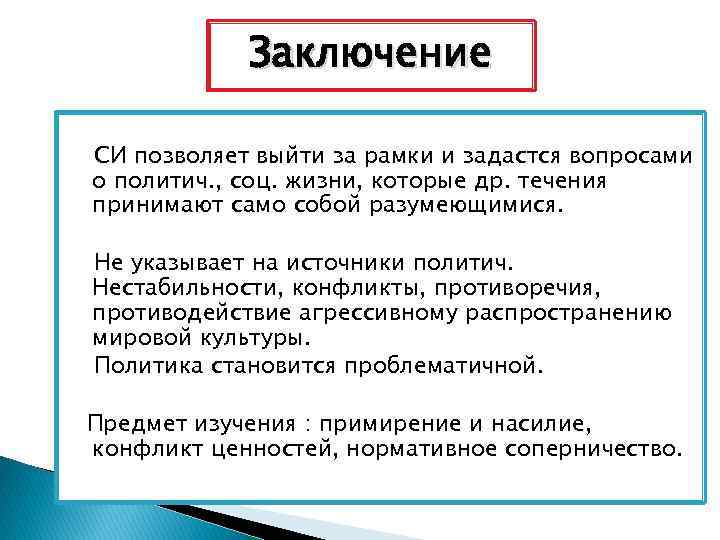 Заключение

СИ позволяет выйти за рамки и задастся вопросами о политич., соц. жизни, которые др. течения принимают само собой разумеющимися.

Не указывает на источники политич. Нестабильности, конфликты, противоречия, противодействие агрессивному распространению мировой культуры.

Политика становится проблематичной.

Предмет изучения : примирение и насилие, конфликт ценностей, нормативное соперничество.